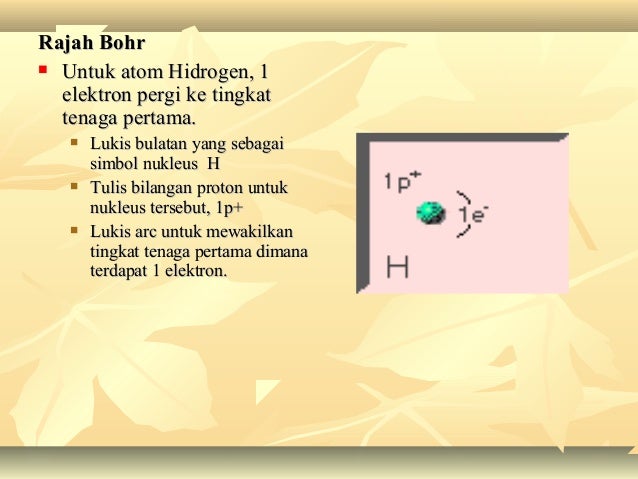 Rajah Bohr

- Untuk atom Hidrogen, 1 elektron pergi ke tingkat tenaga pertama.
  - Lukis bulatan yang sebagai simbol nukleus H
  - Tulis bilangan proton untuk nukleus tersebut, 1p+
  - Lukis arc untuk mewakilkan tingkat tenaga pertama dimana terdapat 1 elektron.

$1p^+$
$1e^-$
H